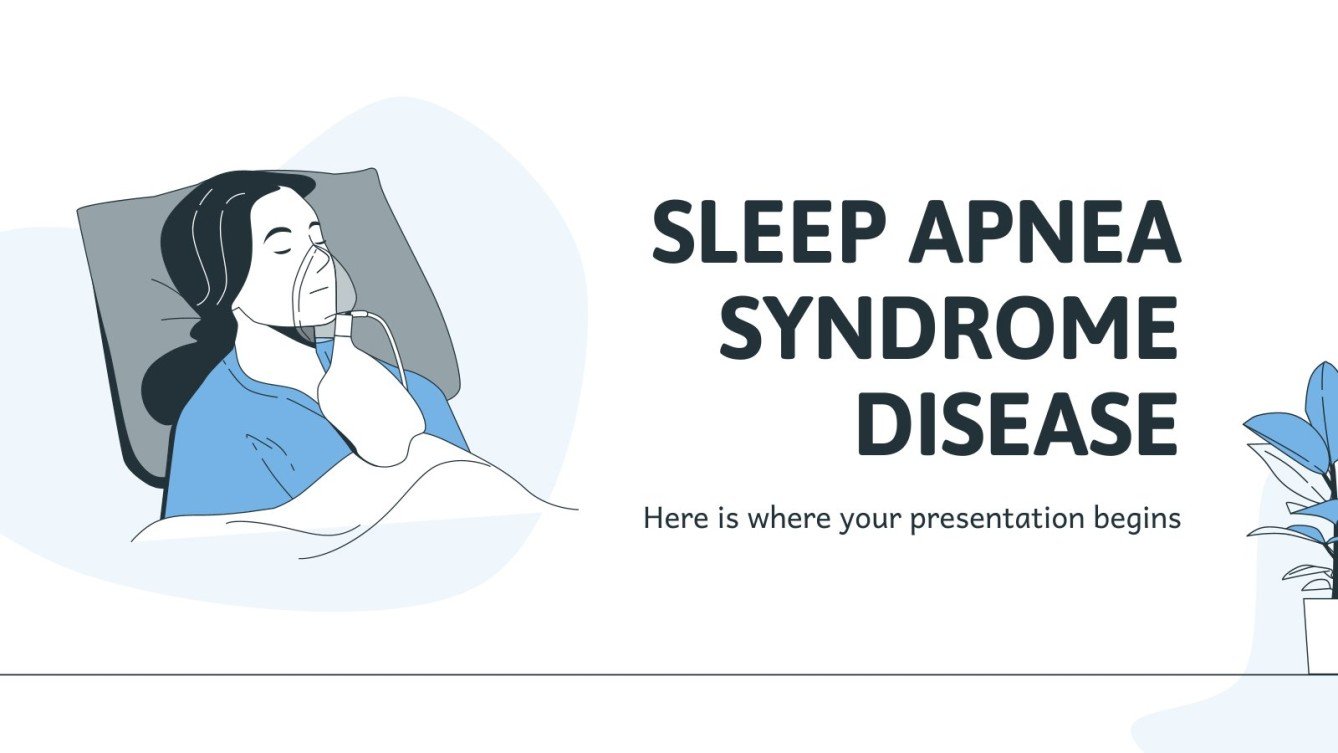 SLEEP APNEA SYNDROME DISEASE

Here is where your presentation begins